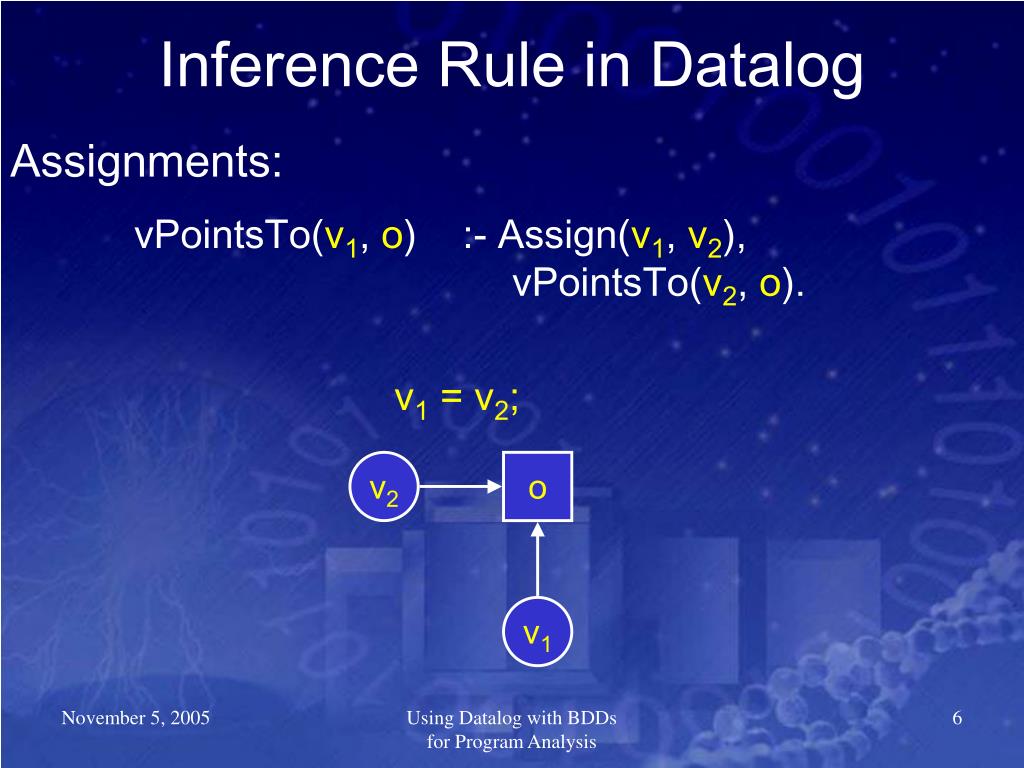 Inference Rule in Datalog

Assignments:

vPointsTo($v_1$, o) :- Assign($v_1$, $v_2$), vPointsTo($v_2$, o).

$v_1 = v_2$;

$v_2$

o

$v_1$

November 5, 2005

Using Datalog with BDDs for Program Analysis

6